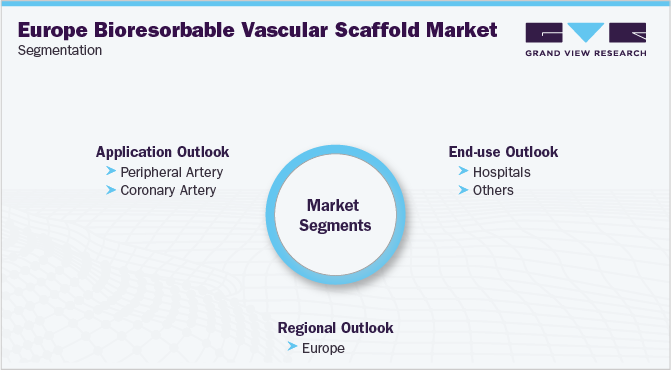 Europe Bioresorbable Vascular Scaffold Market
Segmentation

GRAND VIEW RESEARCH

Application Outlook
Peripheral Artery
Coronary Artery

Market Segments

End-use Outlook
Hospitals
Others

Regional Outlook
Europe